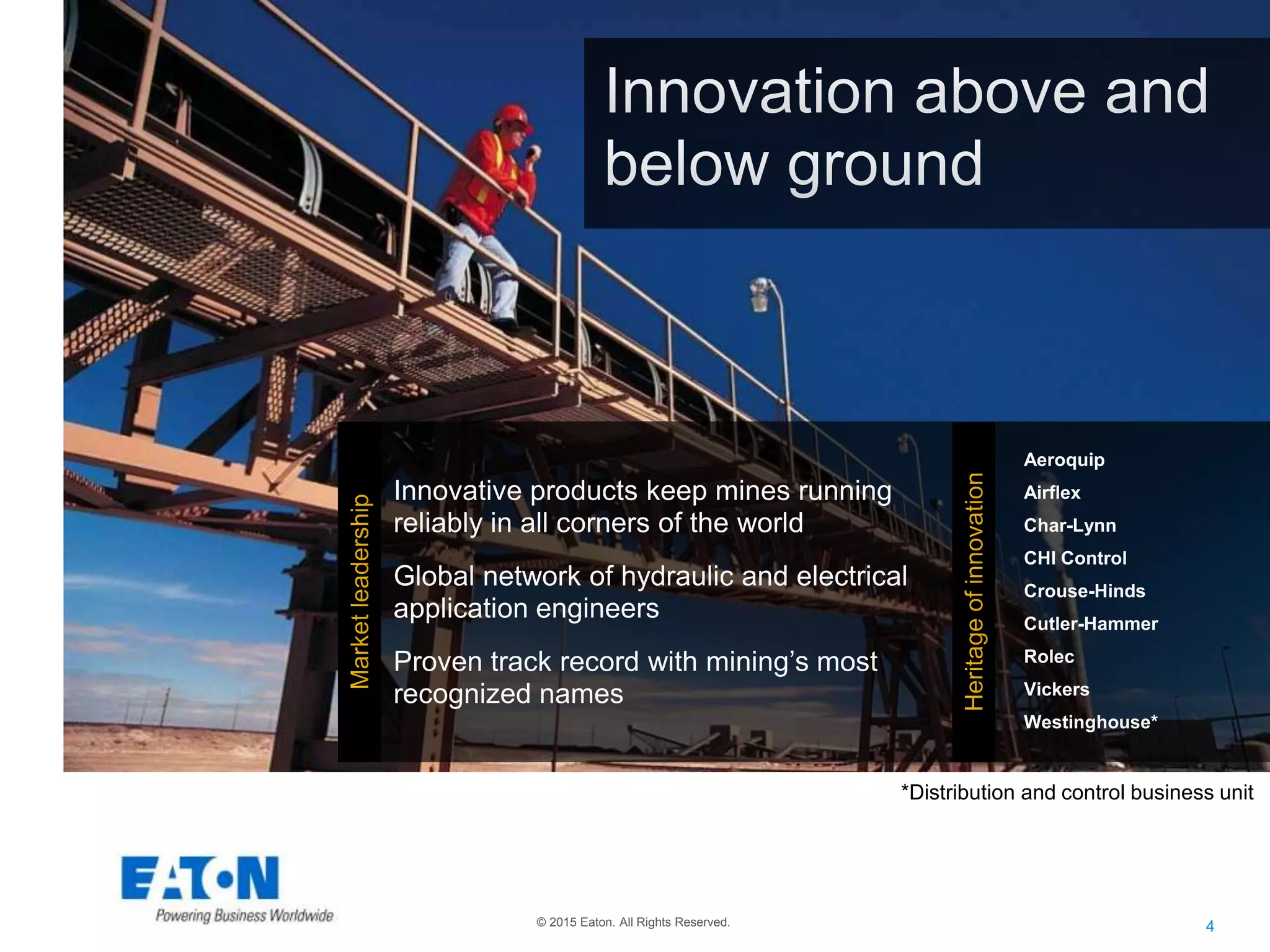 Innovation above and below ground

Market leadership

Innovative products keep mines running reliably in all corners of the world

Global network of hydraulic and electrical application engineers

Proven track record with mining's most recognized names

Heritage of innovation

Aeroquip
Airflex
Char-Lynn
CHI Control
Crouse-Hinds
Cutler-Hammer
Rolec
Vickers
Westinghouse*

*Distribution and control business unit

EATON
Powering Business Worldwide

© 2015 Eaton. All Rights Reserved.

4